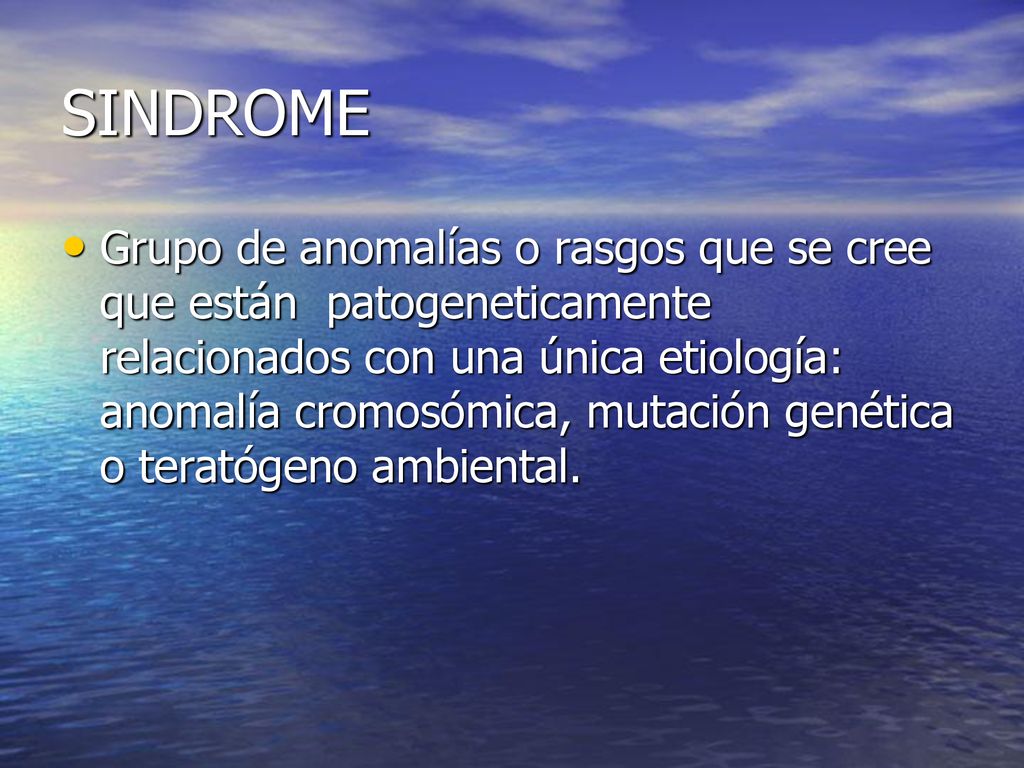 SINDROME

• Grupo de anomalías o rasgos que se cree que están patogeneticamente relacionados con una única etiología: anomalía cromosómica, mutación genética o teratógeno ambiental.